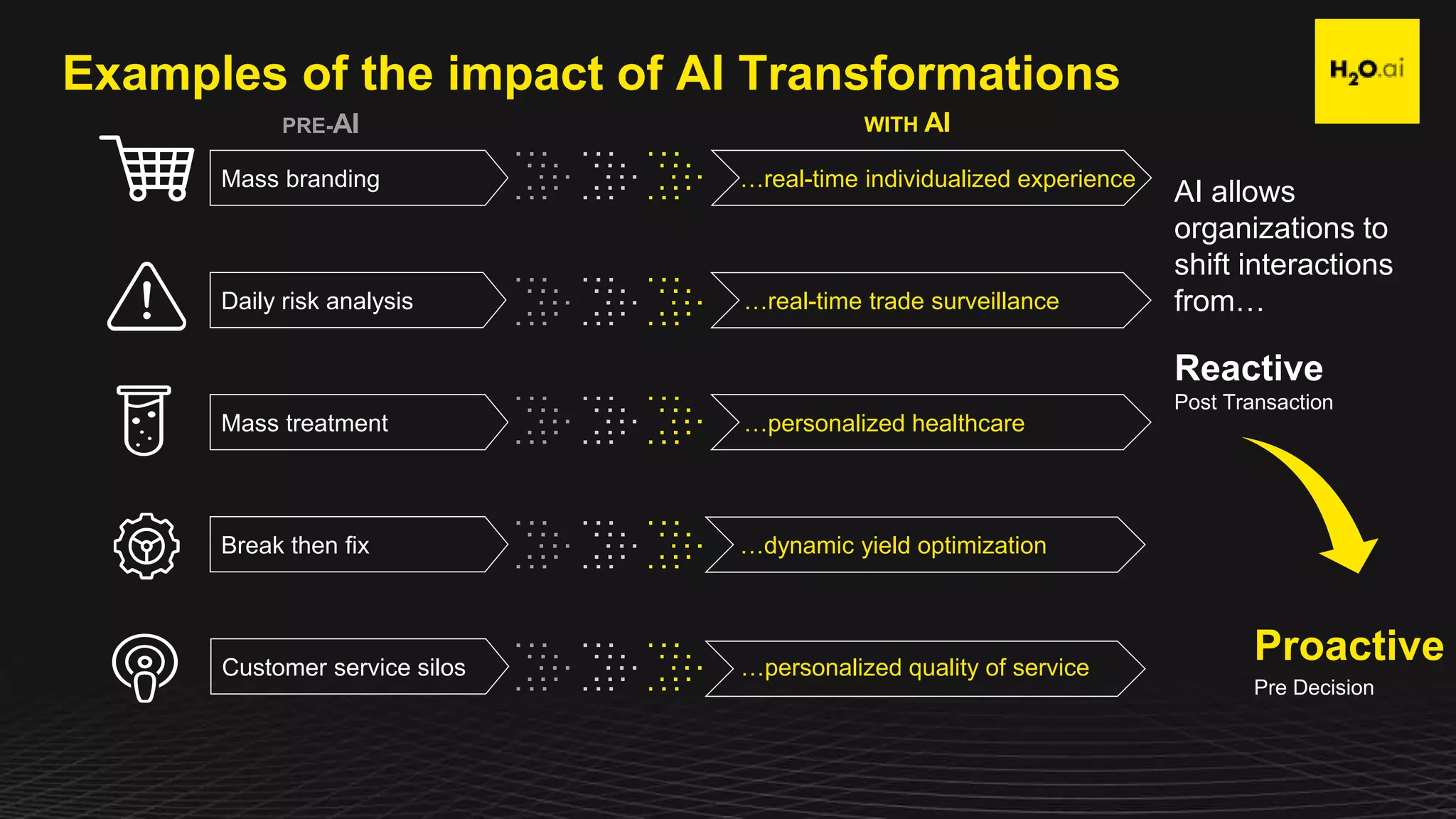 Examples of the impact of AI Transformations

$H_2O$.ai

PRE-AI

WITH AI

Mass branding

...real-time individualized experience

Daily risk analysis

...real-time trade surveillance

Mass treatment

...personalized healthcare

Break then fix

...dynamic yield optimization

Customer service silos

...personalized quality of service

AI allows organizations to shift interactions from…

Reactive
Post Transaction

Proactive
Pre Decision